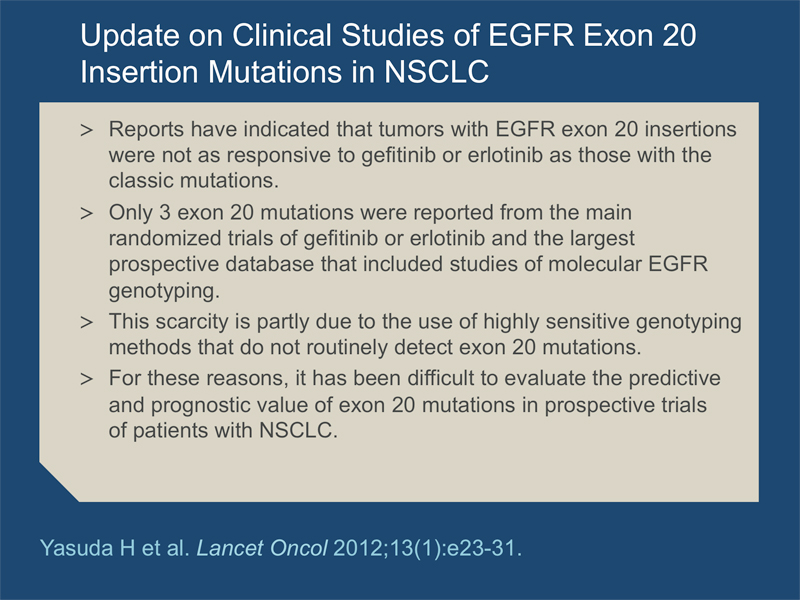 Update on Clinical Studies of EGFR Exon 20 Insertion Mutations in NSCLC

> Reports have indicated that tumors with EGFR exon 20 insertions were not as responsive to gefitinib or erlotinib as those with the classic mutations.

> Only 3 exon 20 mutations were reported from the main randomized trials of gefitinib or erlotinib and the largest prospective database that included studies of molecular EGFR genotyping.

> This scarcity is partly due to the use of highly sensitive genotyping methods that do not routinely detect exon 20 mutations.

> For these reasons, it has been difficult to evaluate the predictive and prognostic value of exon 20 mutations in prospective trials of patients with NSCLC.

Yasuda H et al. Lancet Oncol 2012;13(1):e23-31.